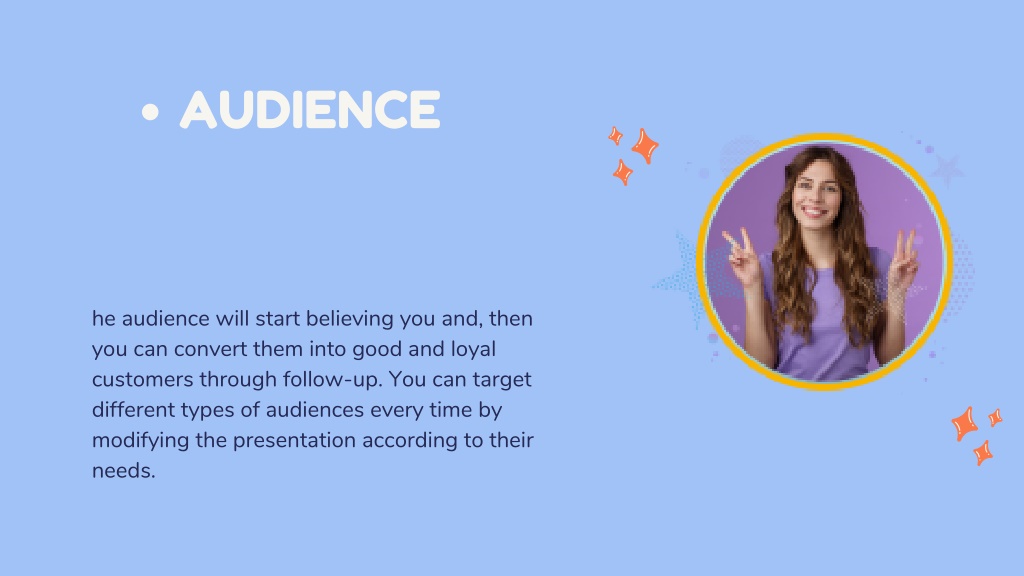 • AUDIENCE

he audience will start believing you and, then you can convert them into good and loyal customers through follow-up. You can target different types of audiences every time by modifying the presentation according to their needs.